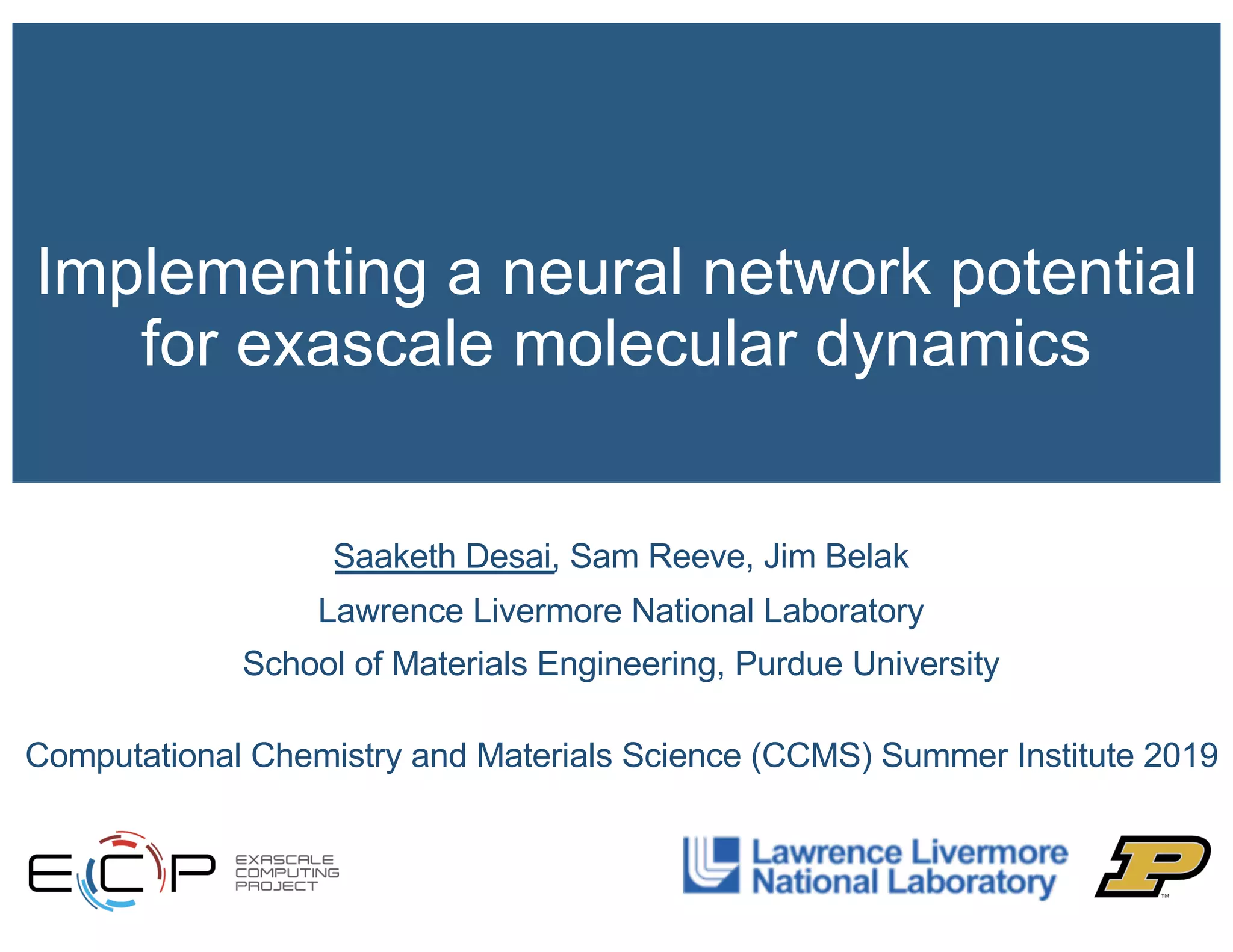 Implementing a neural network potential for exascale molecular dynamics

Saaketh Desai, Sam Reeve, Jim Belak

Lawrence Livermore National Laboratory

School of Materials Engineering, Purdue University

Computational Chemistry and Materials Science (CCMS) Summer Institute 2019

ECP EXASCALE COMPUTING PROJECT

Lawrence Livermore National Laboratory

P ™